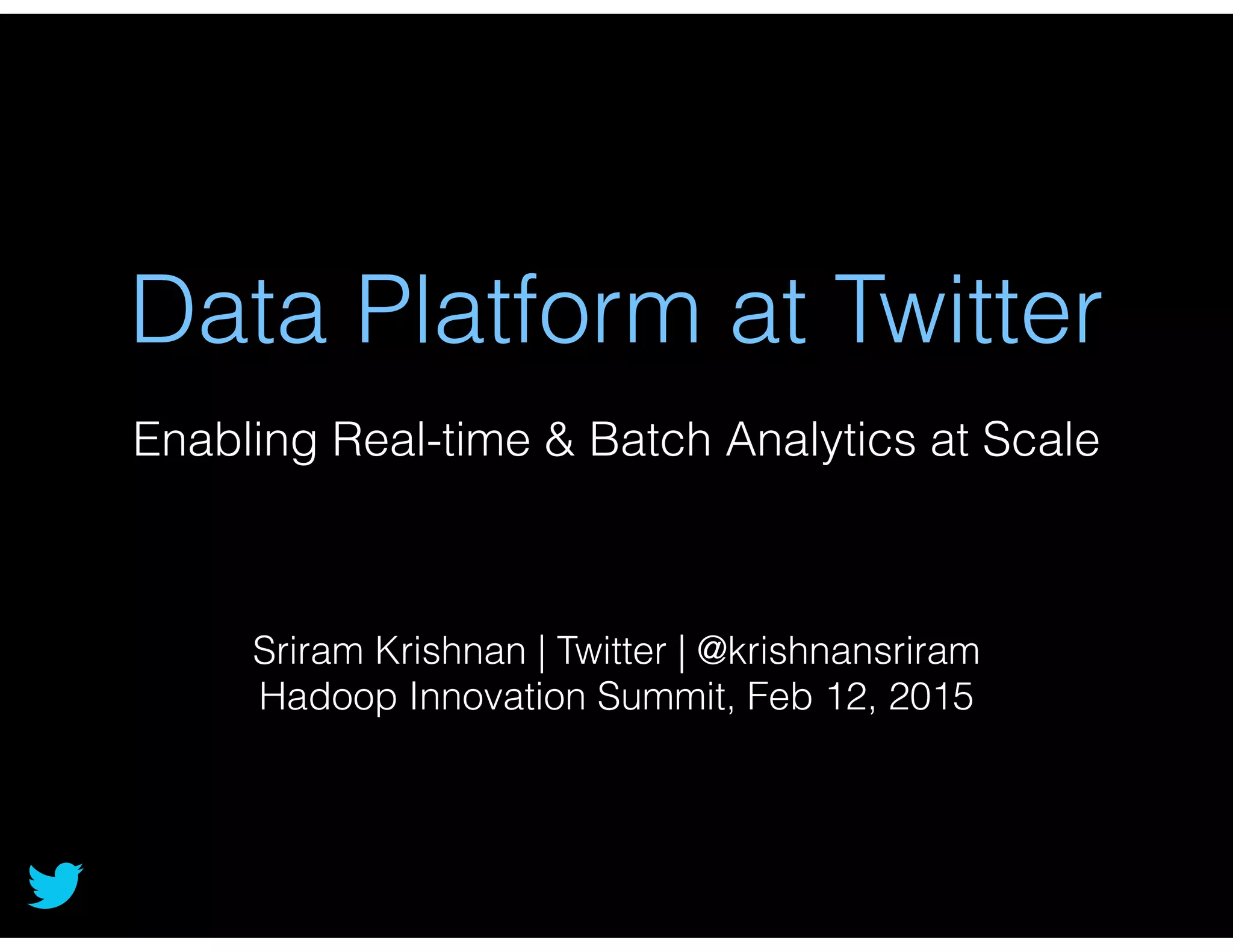 Data Platform at Twitter

Enabling Real-time & Batch Analytics at Scale

Sriram Krishnan | Twitter | @krishnansriram
Hadoop Innovation Summit, Feb 12, 2015